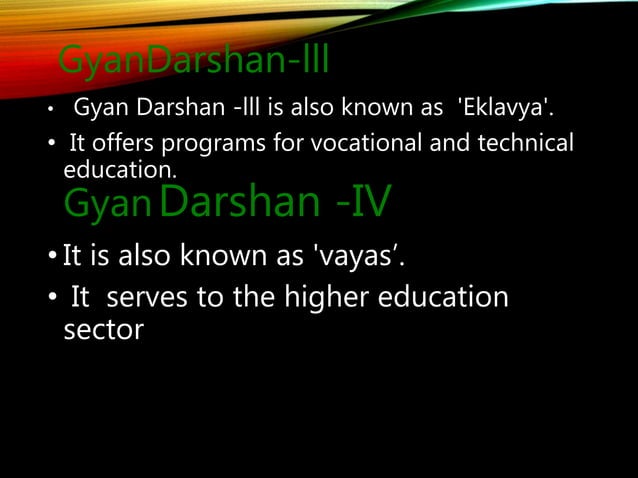 GyanDarshan-lll

• Gyan Darshan -lll is also known as 'Eklavya'.

• It offers programs for vocational and technical education.

Gyan Darshan -IV

• It is also known as 'vayas’.

• It serves to the higher education sector